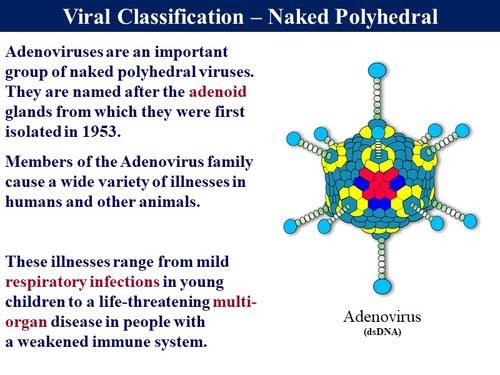 Viral Classification – Naked Polyhedral

Adenoviruses are an important group of naked polyhedral viruses. They are named after the adenoid glands from which they were first isolated in 1953.

Members of the Adenovirus family cause a wide variety of illnesses in humans and other animals.

These illnesses range from mild respiratory infections in young children to a life-threatening multi-organ disease in people with a weakened immune system.

Adenovirus
(dsDNA)